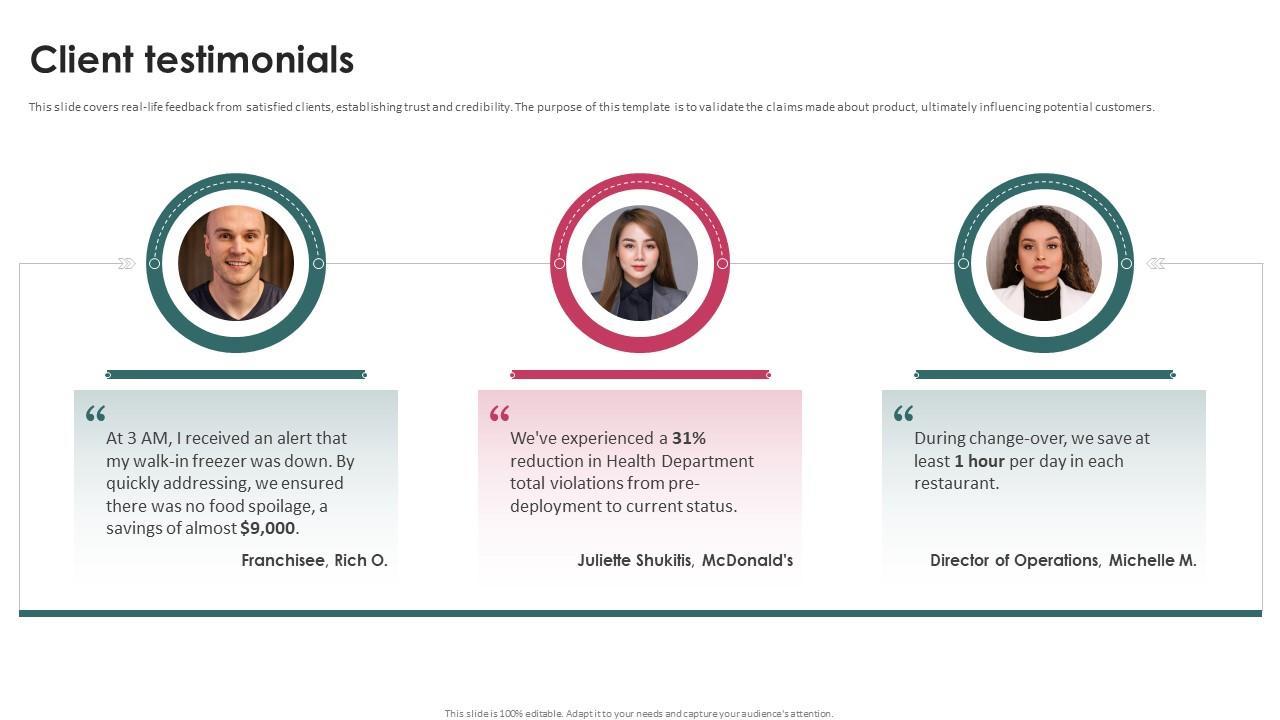 Client testimonials

This slide covers real-life feedback from satisfied clients, establishing trust and credibility. The purpose of this template is to validate the claims made about product, ultimately influencing potential customers.

“

At 3 AM, I received an alert that my walk-in freezer was down. By quickly addressing, we ensured there was no food spoilage, a savings of almost $9,000.

Franchisee, Rich O.

“

We've experienced a 31% reduction in Health Department total violations from pre-deployment to current status.

Juliette Shukitis, McDonald's

“

During change-over, we save at least 1 hour per day in each restaurant.

Director of Operations, Michelle M.

This slide is 100% editable. Adapt it to your needs and capture your audience's attention.